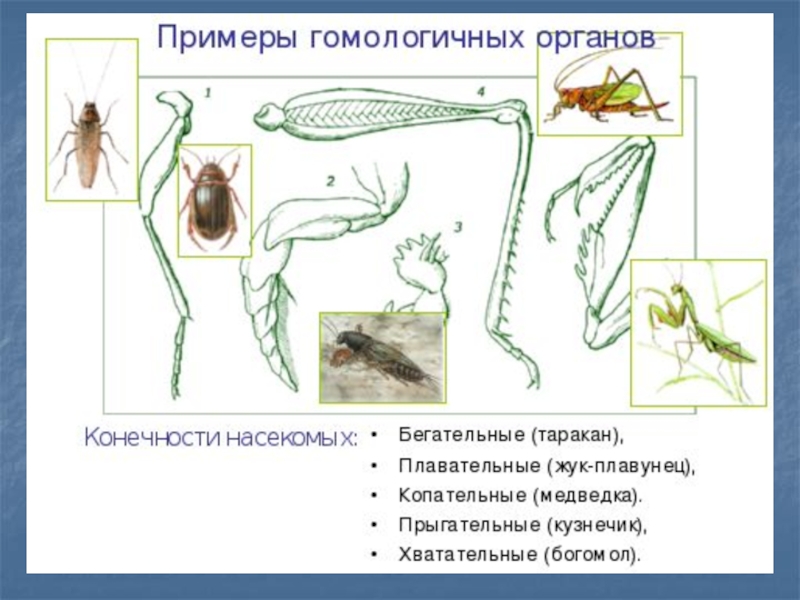 Примеры гомологичных органов

1

4

2

3

Конечности насекомых:
• Бегательные (таракан),
• Плавательные (жук-плавунец),
• Копательные (медведка).
• Прыгательные (кузнечик),
• Хватательные (богомол).